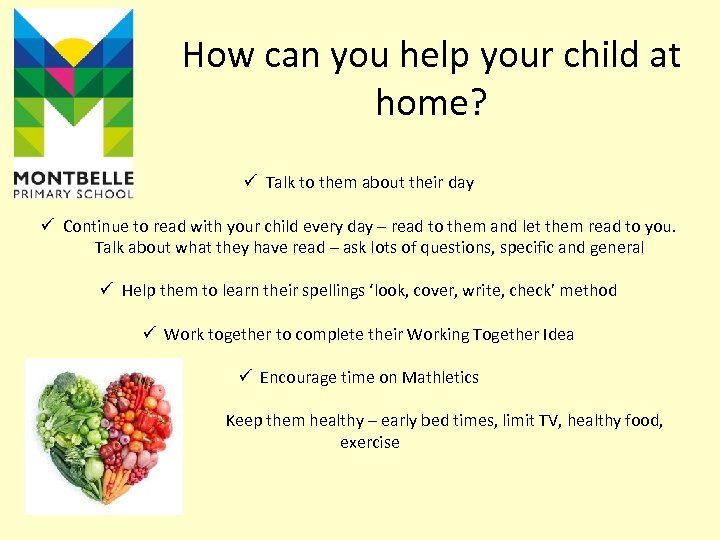 MONTBELLE
PRIMARY SCHOOL

How can you help your child at home?

✓ Talk to them about their day

✓ Continue to read with your child every day – read to them and let them read to you. Talk about what they have read – ask lots of questions, specific and general

✓ Help them to learn their spellings 'look, cover, write, check' method

✓ Work together to complete their Working Together Idea

✓ Encourage time on Mathletics

Keep them healthy – early bed times, limit TV, healthy food, exercise